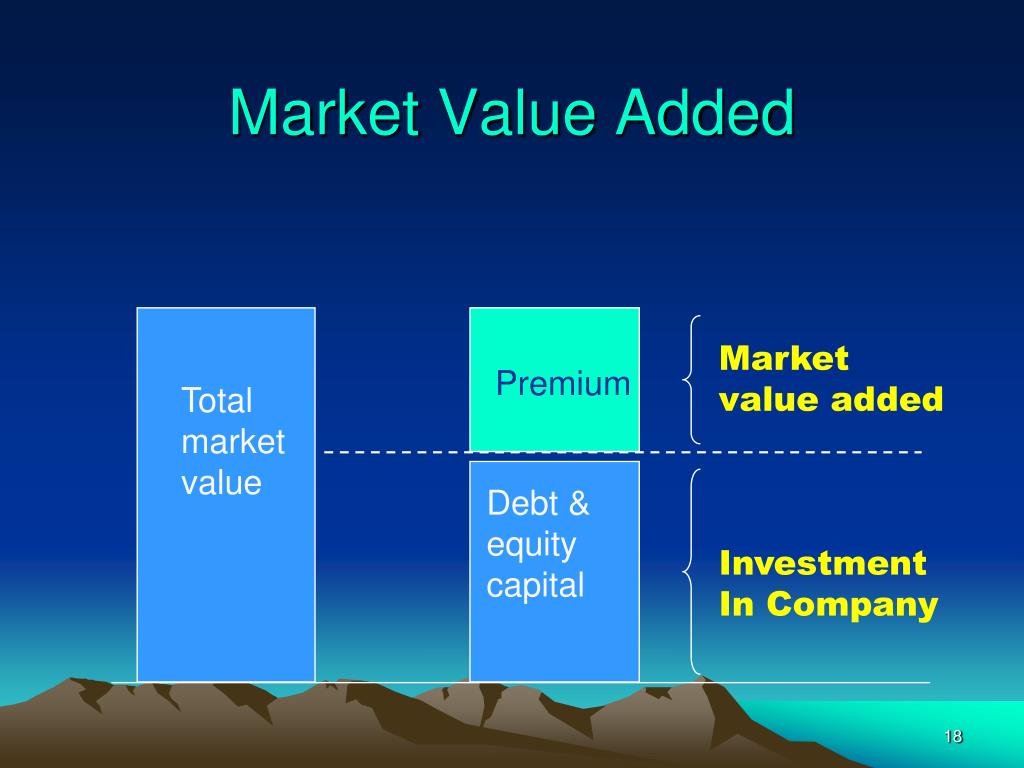 Market Value Added

Total
market
value

Premium

Debt &
equity
capital

Market
value added

Investment
In Company

18